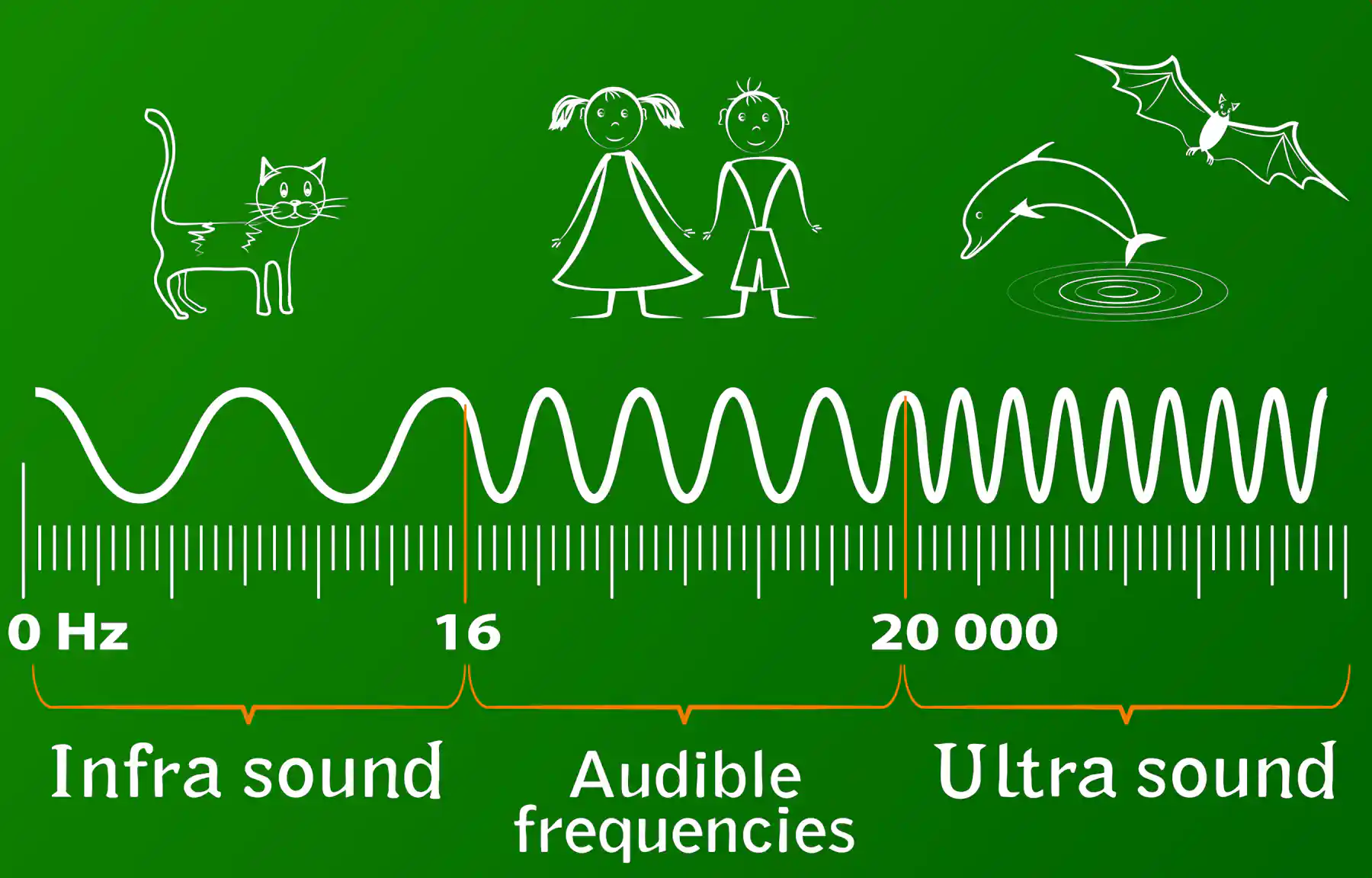 0 Hz
16
20 000

Infra sound

Audible frequencies

Ultra sound